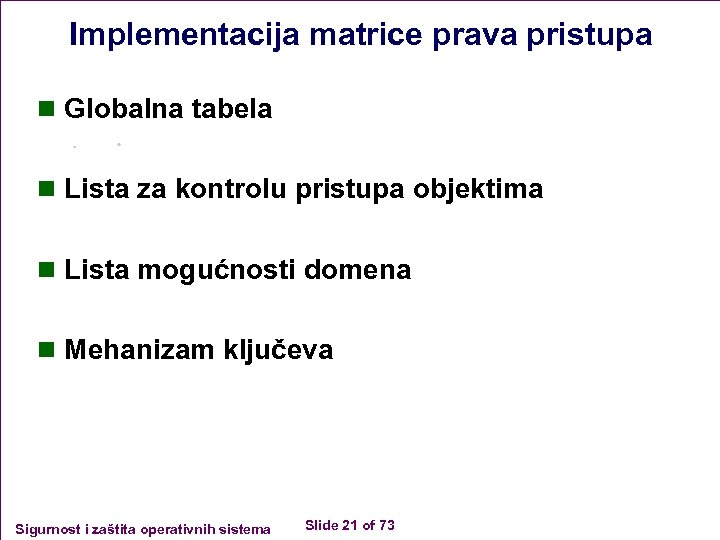 Implementacija matrice prava pristupa

Globalna tabela

Lista za kontrolu pristupa objektima

Lista mogućnosti domena

Mehanizam ključeva

Sigurnost i zaštita operativnih sistema

Slide 21 of 73